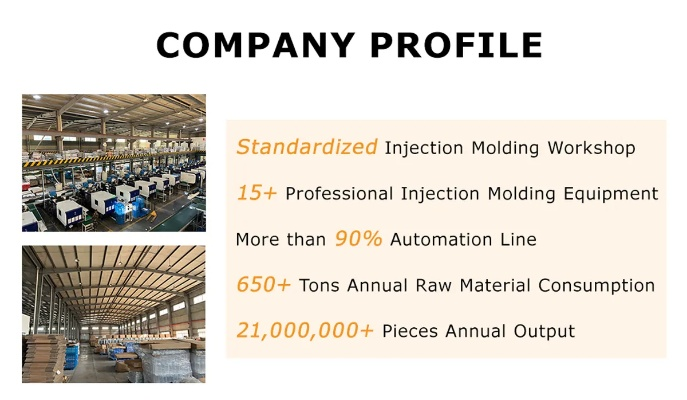 COMPANY PROFILE

Standardized Injection Molding Workshop

15+ Professional Injection Molding Equipment

More than 90% Automation Line

650+ Tons Annual Raw Material Consumption

21,000,000+ Pieces Annual Output